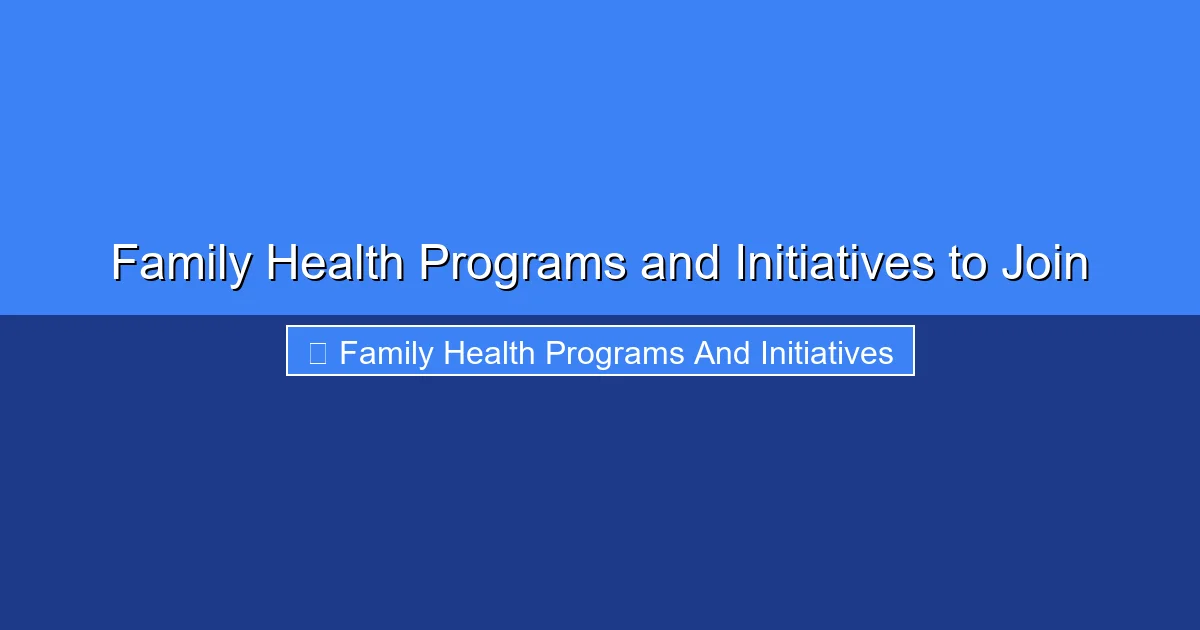 Family Health Programs and Initiatives to Join

Family Health Programs And Initiatives